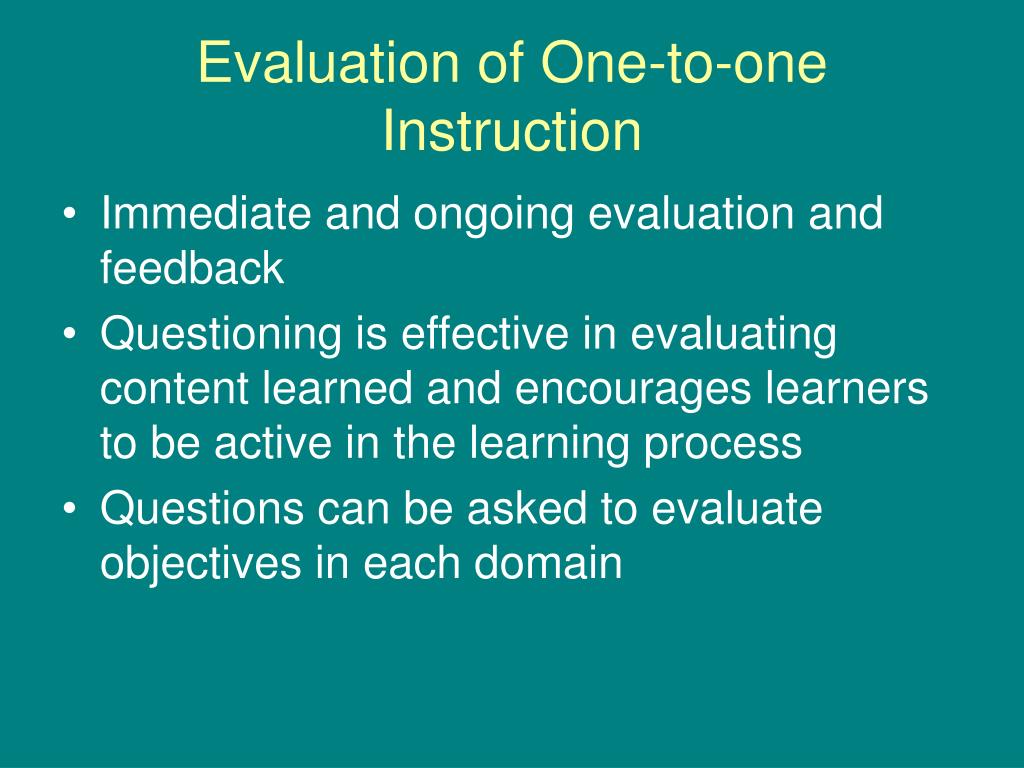 Evaluation of One-to-one Instruction

• Immediate and ongoing evaluation and feedback
• Questioning is effective in evaluating content learned and encourages learners to be active in the learning process
• Questions can be asked to evaluate objectives in each domain